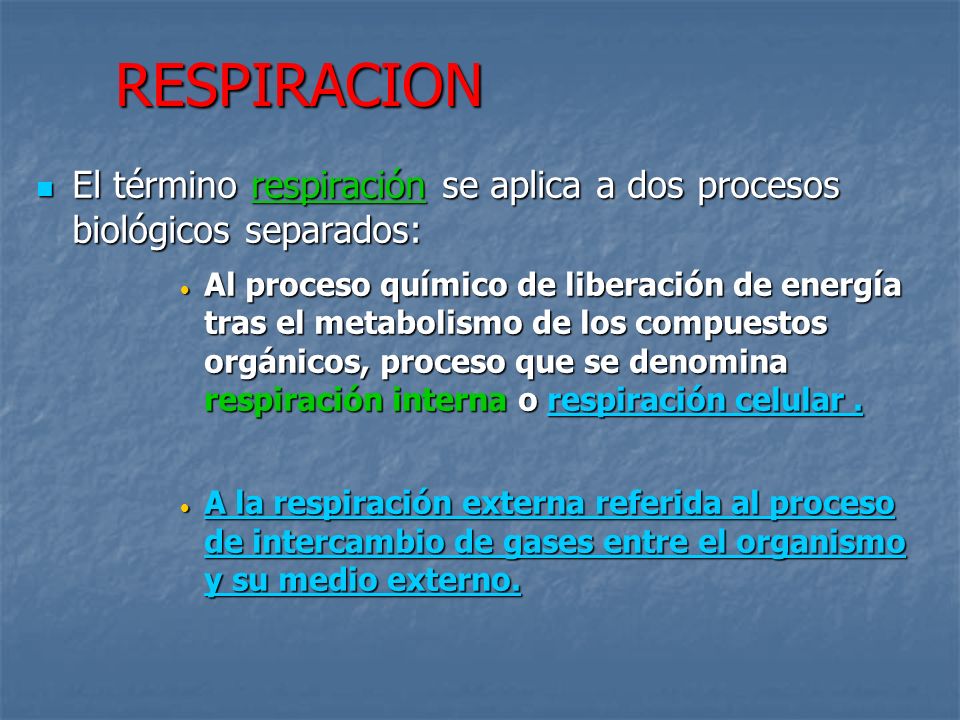 RESPIRACION

El término respiración se aplica a dos procesos biológicos separados:

Al proceso químico de liberación de energía tras el metabolismo de los compuestos orgánicos, proceso que se denomina respiración interna o respiración celular .

A la respiración externa referida al proceso de intercambio de gases entre el organismo y su medio externo.